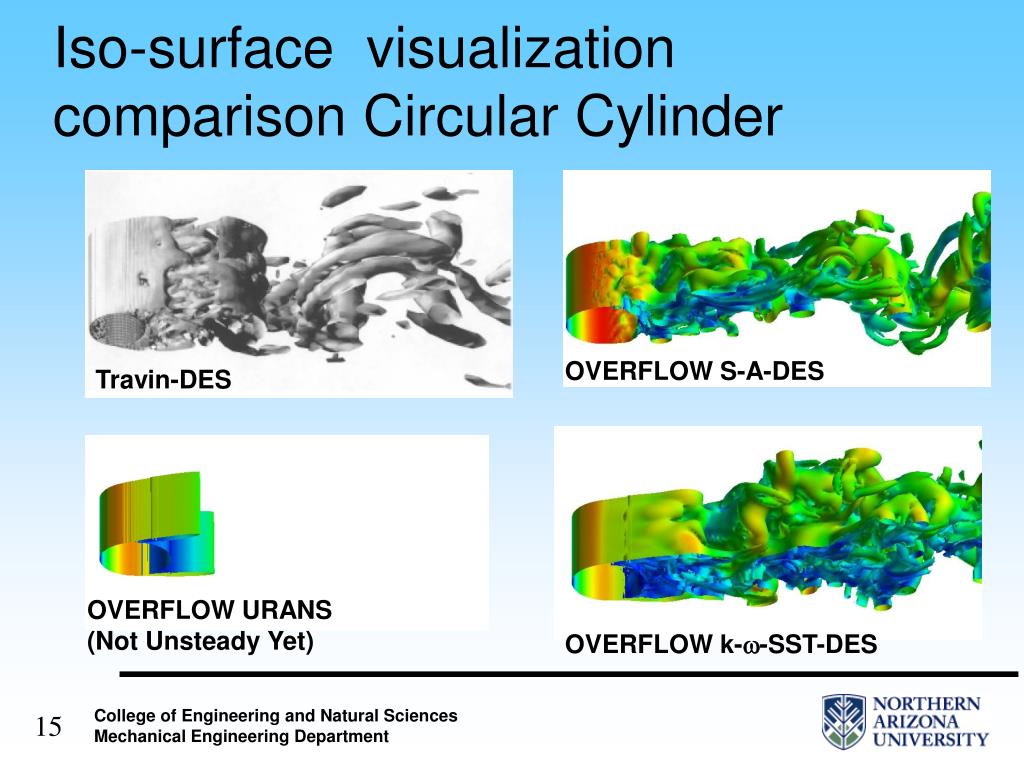 Iso-surface visualization comparison Circular Cylinder

Travin-DES

OVERFLOW S-A-DES

OVERFLOW URANS
(Not Unsteady Yet)

OVERFLOW k-$\omega$-SST-DES

15

College of Engineering and Natural Sciences
Mechanical Engineering Department

NORTHERN ARIZONA UNIVERSITY